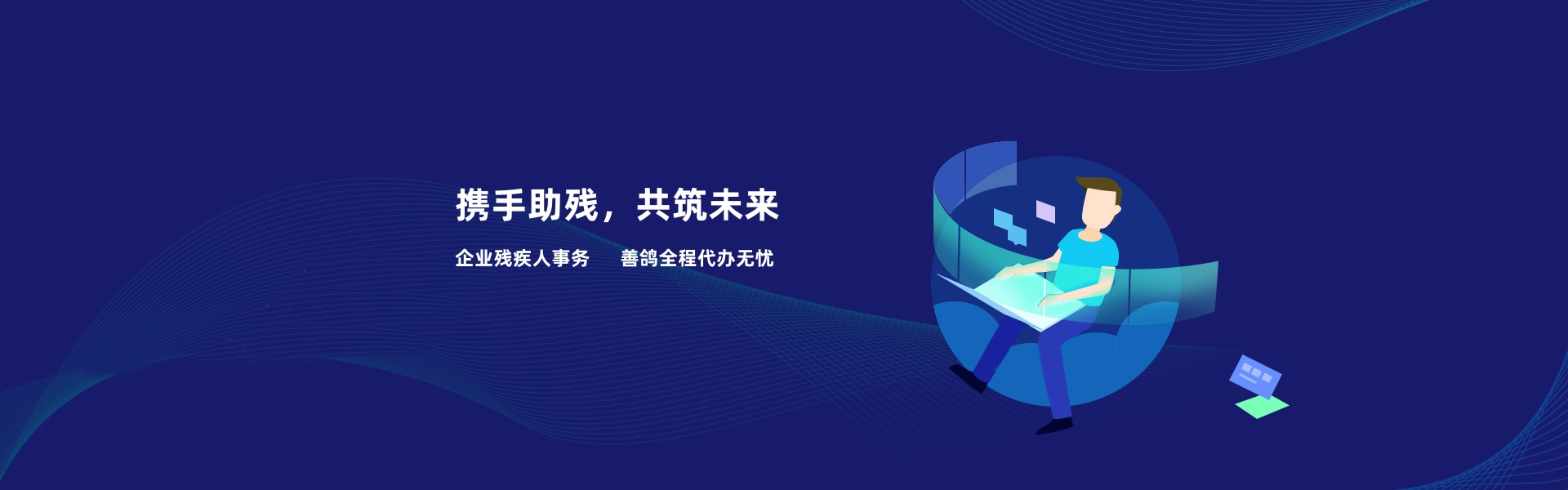 携手助残，共筑未来

企业残疾人事务　善鸽全程代办无忧